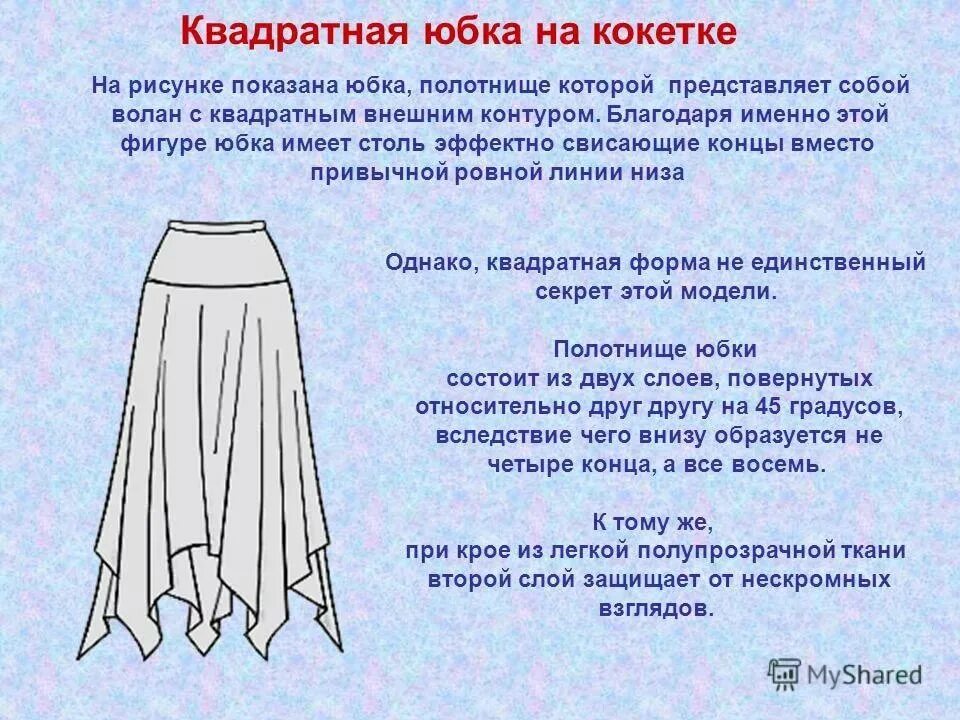 Квадратная юбка на кокетке

На рисунке показана юбка, полотнище которой представляет собой волан с квадратным внешним контуром. Благодаря именно этой фигуре юбка имеет столь эффектно свисающие концы вместо привычной ровной линии низа

Однако, квадратная форма не единственный секрет этой модели.

Полотнище юбки состоит из двух слоев, повернутых относительно друг другу на 45 градусов, вследствие чего внизу образуется не четыре конца, а все восемь.

К тому же, при крое из легкой полупрозрачной ткани второй слой защищает от нескромных взглядов.

MyShared